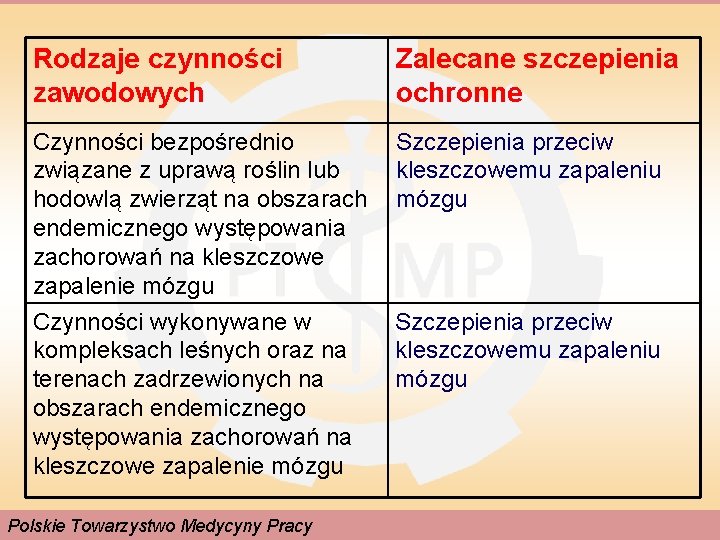 | Rodzaje czynności zawodowych | Zalecane szczepienia ochronne |
|---|---|
| Czynności bezpośrednio związane z uprawą roślin lub hodowlą zwierząt na obszarach endemicznego występowania zachorowań na kleszczowe zapalenie mózgu | Szczepienia przeciw kleszczowemu zapaleniu mózgu |
| Czynności wykonywane w kompleksach leśnych oraz na terenach zadrzewionych na obszarach endemicznego występowania zachorowań na kleszczowe zapalenie mózgu | Szczepienia przeciw kleszczowemu zapaleniu mózgu |

PTMP

Polskie Towarzystwo Medycyny Pracy